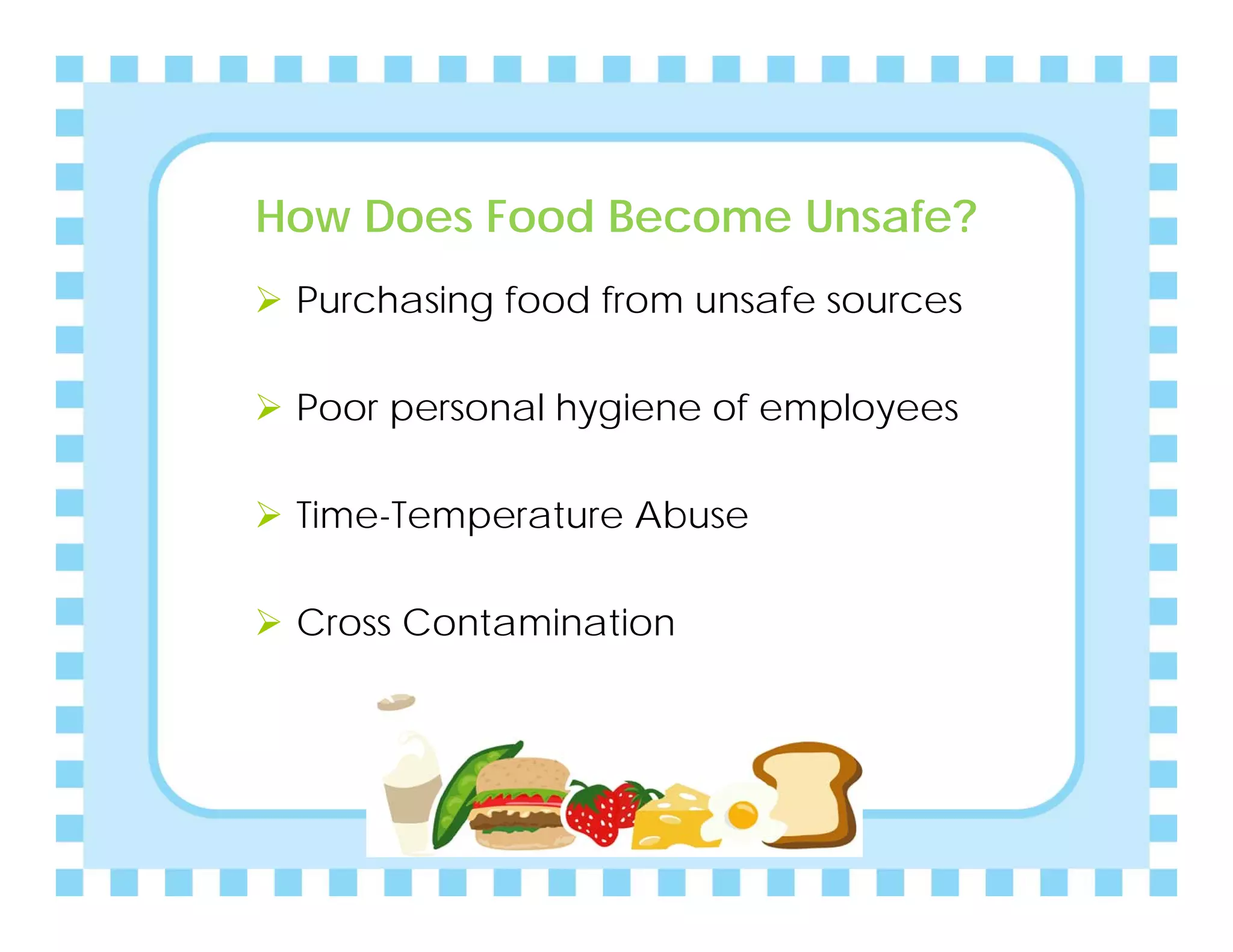 How Does Food Become Unsafe?

➢ Purchasing food from unsafe sources

➢ Poor personal hygiene of employees

➢ Time-Temperature Abuse

➢ Cross Contamination